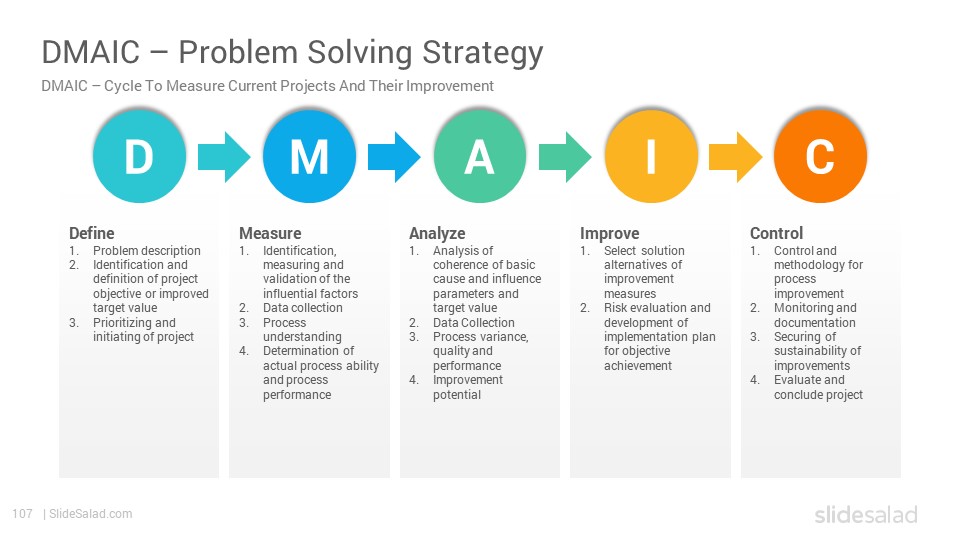 DMAIC – Problem Solving Strategy

DMAIC – Cycle To Measure Current Projects And Their Improvement

D

M

A

I

C

Define
1. Problem description
2. Identification and definition of project objective or improved target value
3. Prioritizing and initiating of project

Measure
1. Identification, measuring and validation of the influential factors
2. Data collection
3. Process understanding
4. Determination of actual process ability and process performance

Analyze
1. Analysis of coherence of basic cause and influence parameters and target value
2. Data Collection
3. Process variance, quality and performance
4. Improvement potential

Improve
1. Select solution alternatives of improvement measures
2. Risk evaluation and development of implementation plan for objective achievement

Control
1. Control and methodology for process improvement
2. Monitoring and documentation
3. Securing of sustainability of improvements
4. Evaluate and conclude project

107 | SlideSalad.com

slidesalad